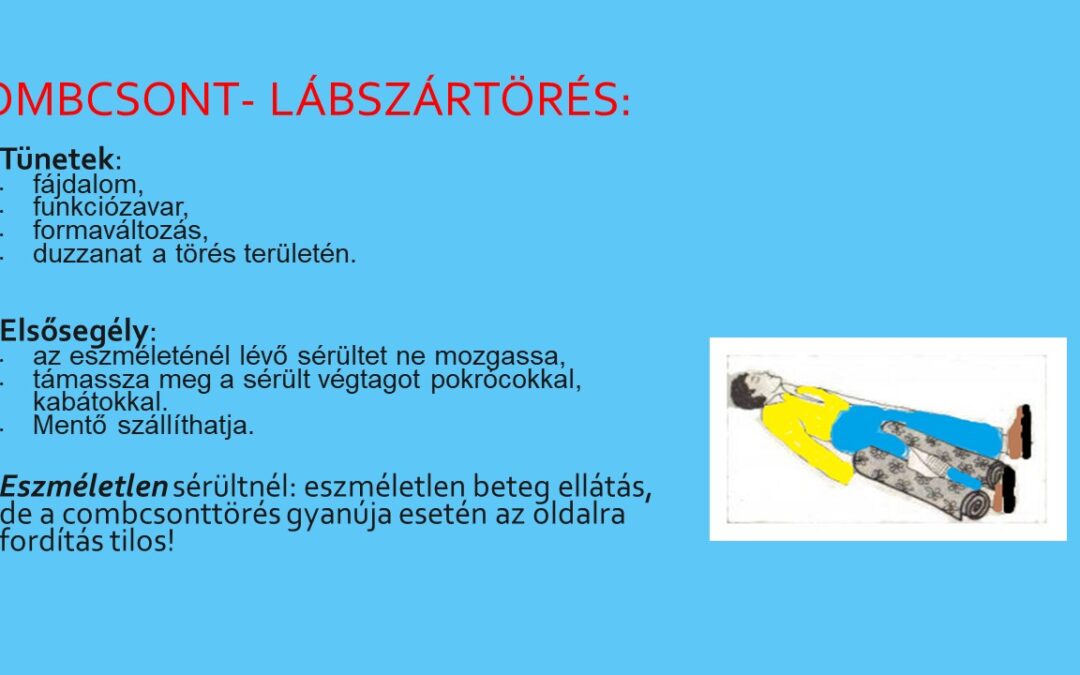 OMBCSONT- LÁBSZÁRTÖRÉS:

Tünetek:
- fájdalom,
- funkciózavar,
- formaváltozás,
- duzzanat a törés területén.

Elsősegély:
- az eszméleténél lévő sérültet ne mozgassa,
- támassza meg a sérült végtagot pokrócokkal, kabátokkal.
- Mentő szállíthatja.

Eszméletlen sérültnél: eszméletlen beteg ellátás, de a combcsonttörés gyanúja esetén az oldalra fordítás tilos!